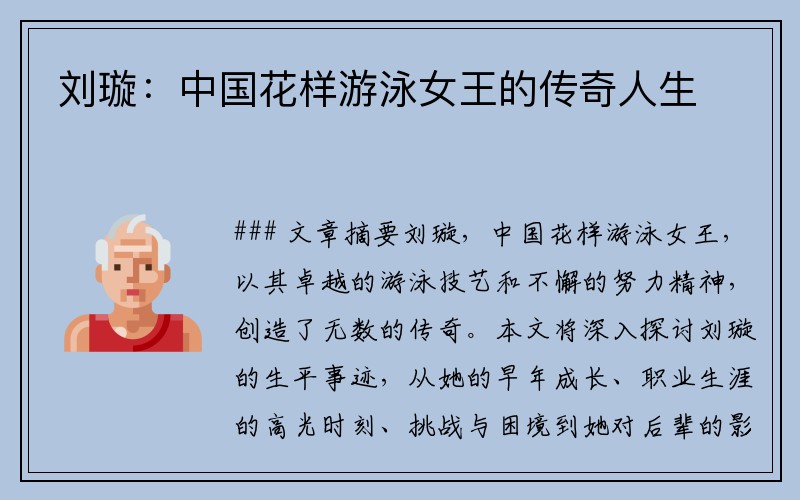 刘璇：中国花样游泳女王的传奇人生

### 文章摘要刘璇，中国花样游泳女王，以其卓越的游泳技艺和不懈的努力精神，创造了无数的传奇。本文将深入探讨刘璇的生平事迹，从她的早年成长、职业生涯的高光时刻、挑战与困境到她对后辈的影